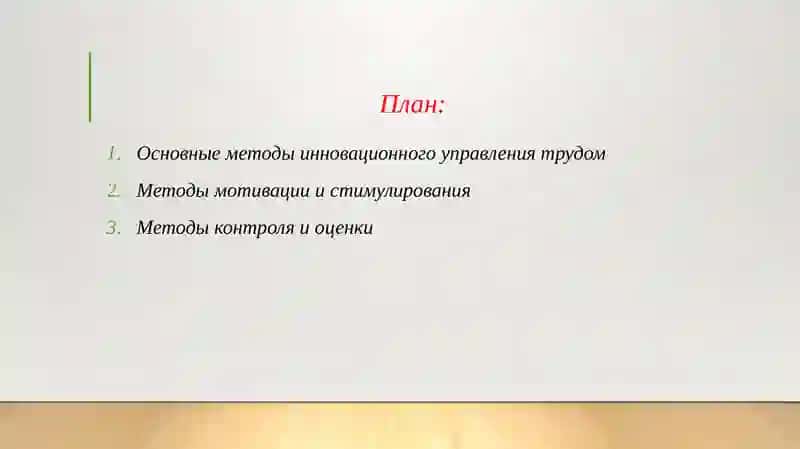 План:

1. Основные методы инновационного управления трудом
2. Методы мотивации и стимулирования
3. Методы контроля и оценки